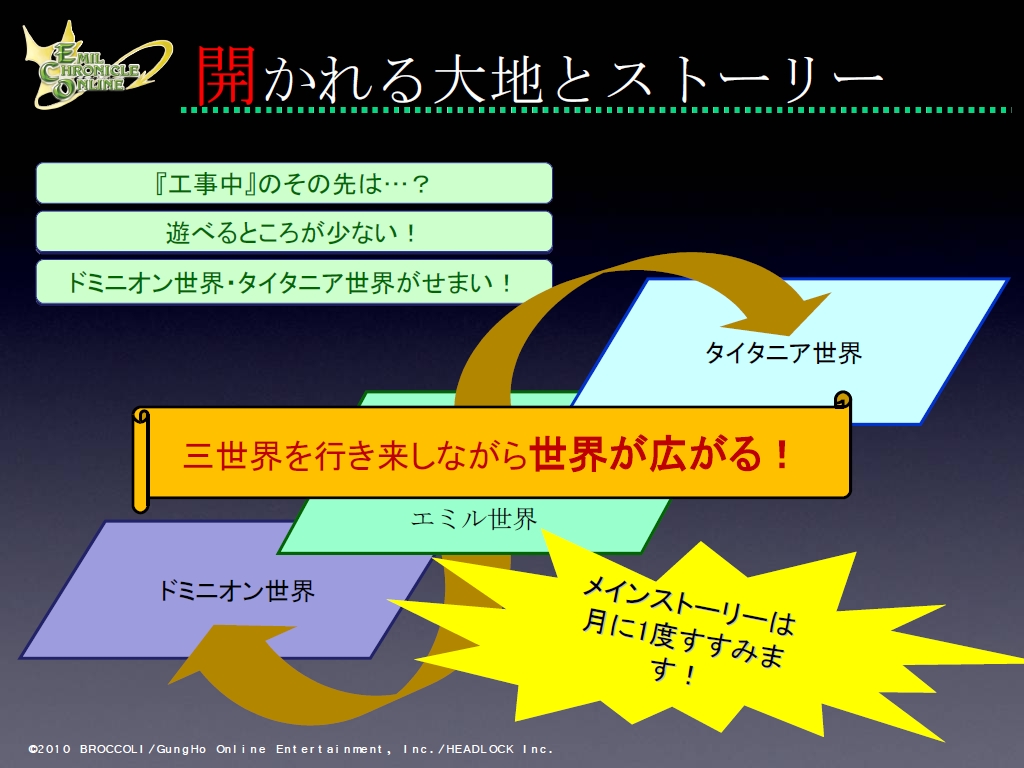 EMIL CHRONICLE ONLINE

開かれる大地とストーリー

『工事中』のその先は…？

遊べるところが少ない！

ドミニオン世界・タイタニア世界がせまい！

タイタニア世界

三世界を行き来しながら世界が広がる！

エミル世界

ドミニオン世界

メインストーリーは月に1度すすみます！

©2010 BROCCOLI/GungHo Online Entertainment, Inc./HEADLOCK Inc.